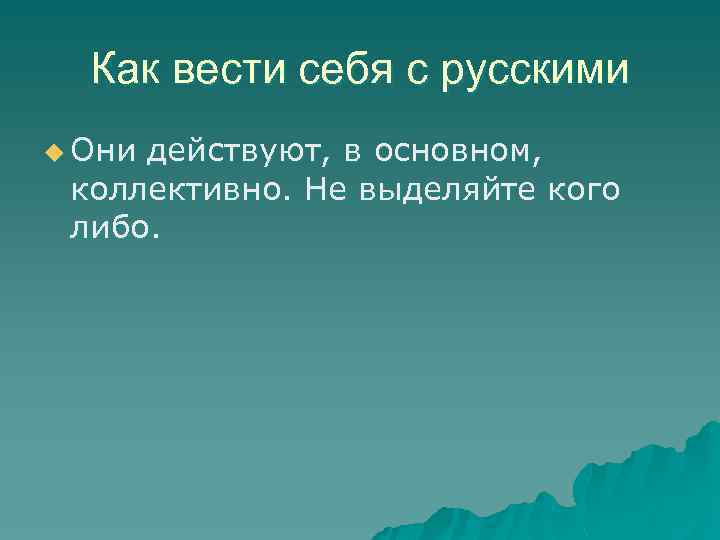 Как вести себя с русскими

Они действуют, в основном, коллективно. Не выделяйте кого либо.